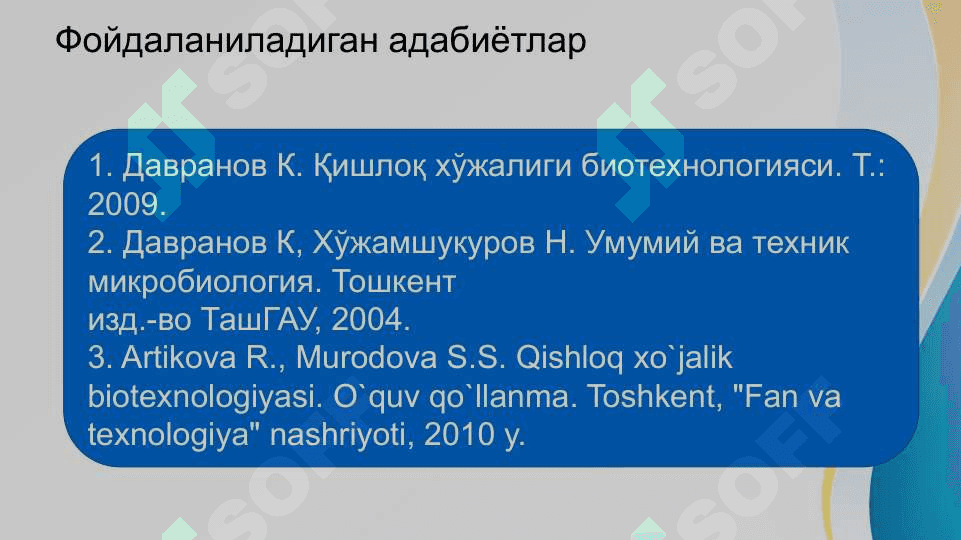 Фойдаланиладиган адабиётлар

1. Давранов К. Қишлоқ хўжалиги биотехнологияси. Т.: 2009.
2. Давранов К, Хўжамшукуров Н. Умумий ва техник микробиология. Тошкент
изд.-во ТашГАУ, 2004.
3. Artikova R., Murodova S.S. Qishloq xo`jalik biotexnologiyasi. O`quv qo`llanma. Toshkent, "Fan va texnologiya" nashriyoti, 2010 y.